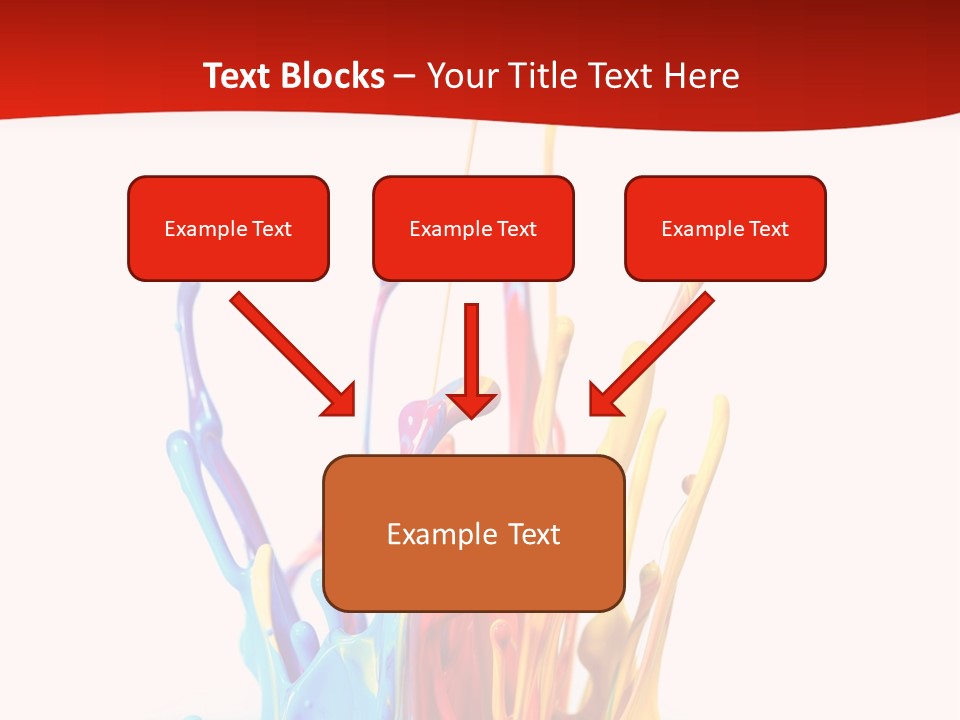 Text Blocks – Your Title Text Here

Example Text

Example Text

Example Text

Example Text